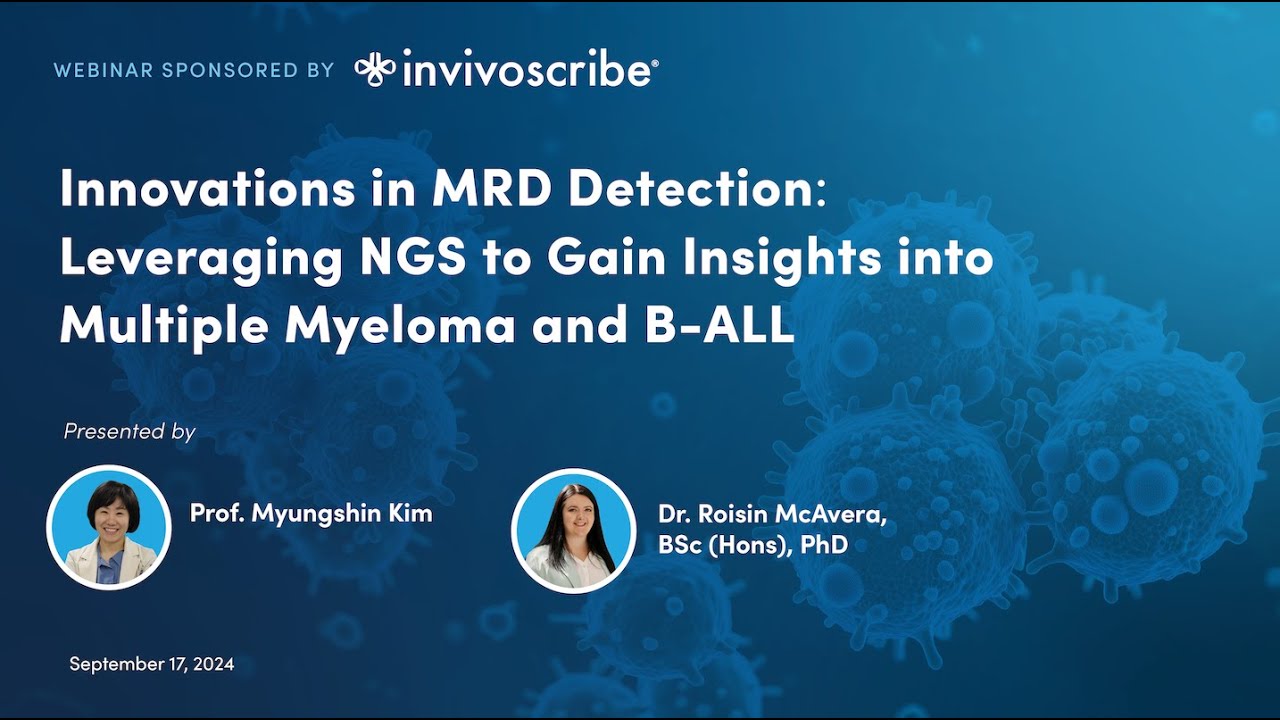 WEBINAR SPONSORED BY invivoscribe®

Innovations in MRD Detection: Leveraging NGS to Gain Insights into Multiple Myeloma and B-ALL

Presented by

Prof. Myungshin Kim

Dr. Roisin McAvera, BSc (Hons), PhD

September 17, 2024